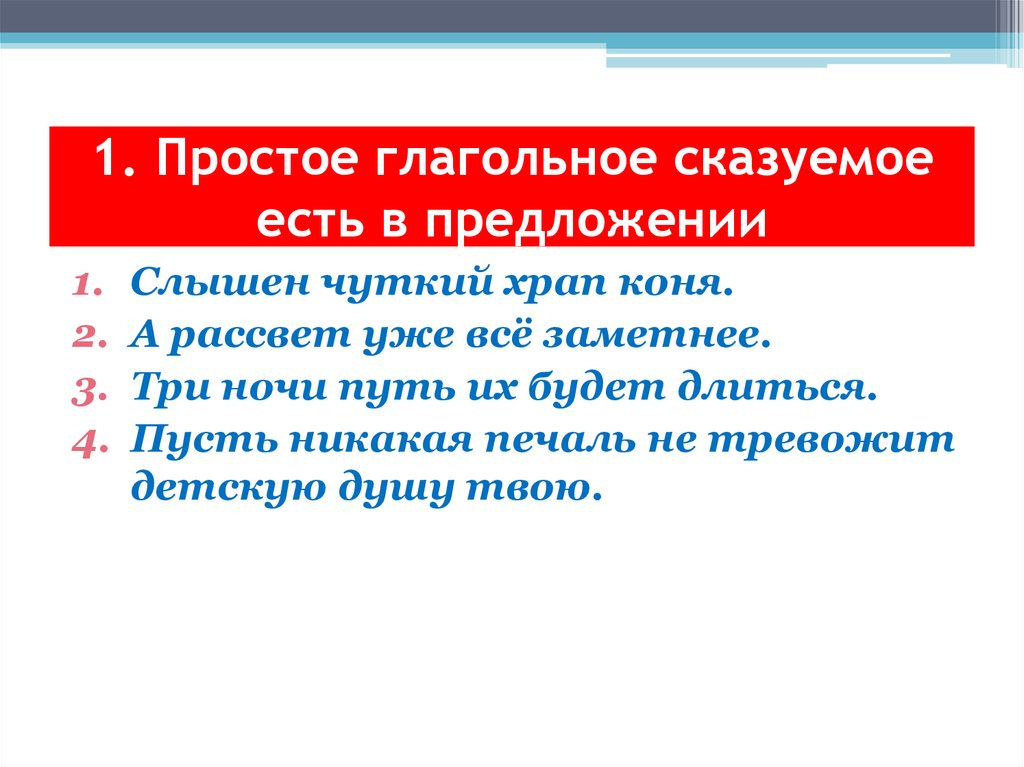 1. Простое глагольное сказуемое есть в предложении

1. Слышен чуткий храп коня.
2. А рассвет уже всё заметнее.
3. Три ночи путь их будет длиться.
4. Пусть никакая печаль не тревожит детскую душу твою.